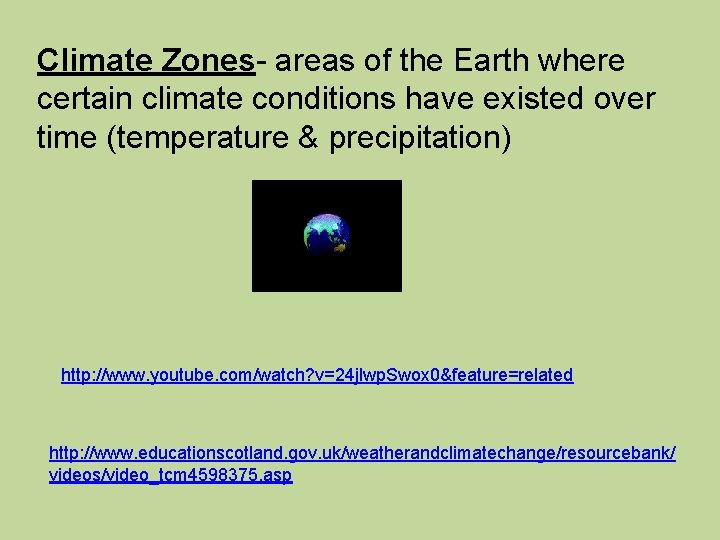 Climate Zones- areas of the Earth where certain climate conditions have existed over time (temperature & precipitation)

http://www.youtube.com/watch?v=24jlwpSwox0&feature=related

http://www.educationscotland.gov.uk/weatherandclimatechange/resourcebank/videos/video_tcm4598375.asp